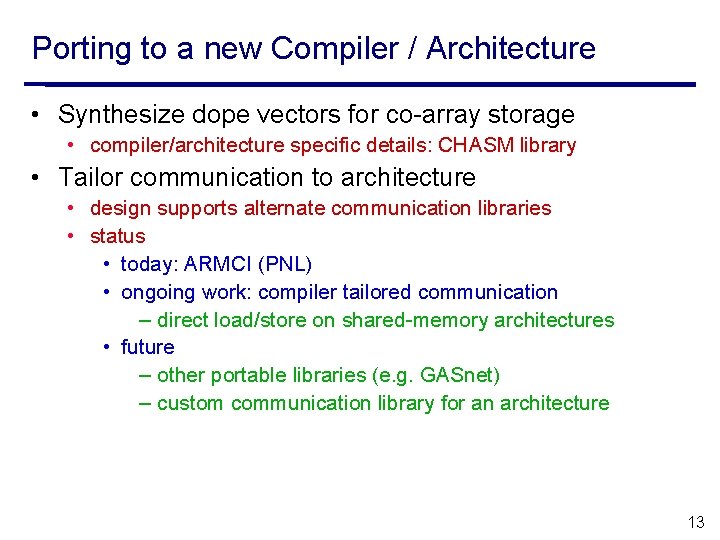 Porting to a new Compiler / Architecture

• Synthesize dope vectors for co-array storage
  • compiler/architecture specific details: CHASM library
• Tailor communication to architecture
  • design supports alternate communication libraries
  • status
    • today: ARMCI (PNL)
    • ongoing work: compiler tailored communication
      – direct load/store on shared-memory architectures
    • future
      – other portable libraries (e.g. GASnet)
      – custom communication library for an architecture

13